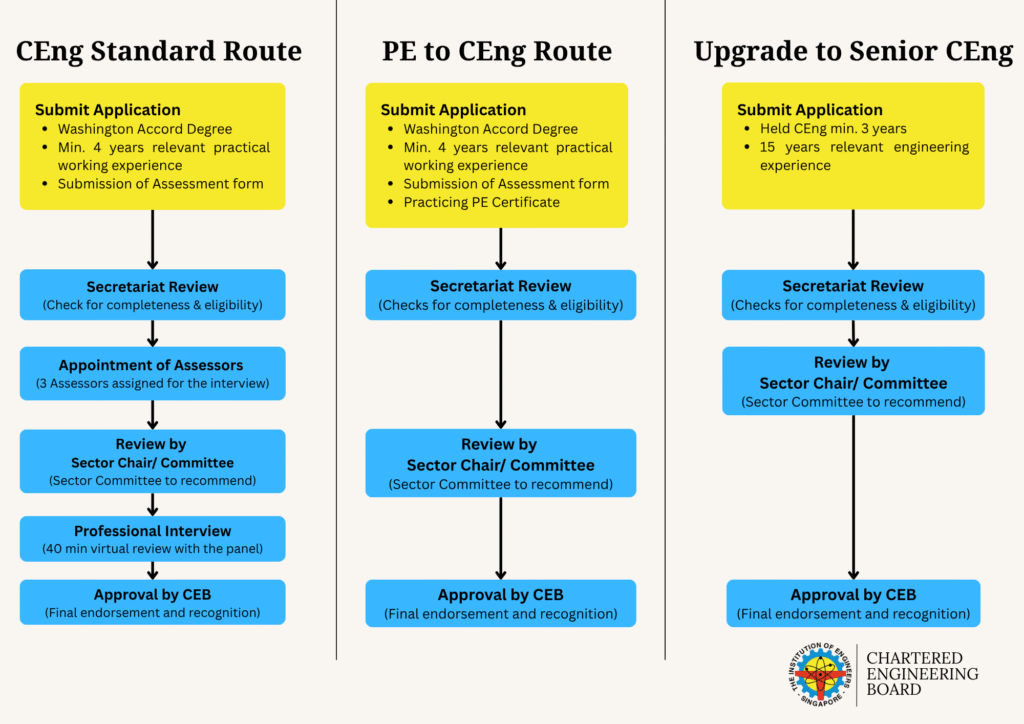 CEng Standard Route

Submit Application
- Washington Accord Degree
- Min. 4 years relevant practical working experience
- Submission of Assessment form

Secretariat Review
(Check for completeness & eligibility)

Appointment of Assessors
(3 Assessors assigned for the interview)

Review by Sector Chair/ Committee
(Sector Committee to recommend)

Professional Interview
(40 min virtual review with the panel)

Approval by CEB
(Final endorsement and recognition)

PE to CEng Route

Submit Application
- Washington Accord Degree
- Min. 4 years relevant practical working experience
- Submission of Assessment form
- Practicing PE Certificate

Secretariat Review
(Checks for completeness & eligibility)

Review by Sector Chair/ Committee
(Sector Committee to recommend)

Approval by CEB
(Final endorsement and recognition)

Upgrade to Senior CEng

Submit Application
- Held CEng min. 3 years
- 15 years relevant engineering experience

Secretariat Review
(Checks for completeness & eligibility)

Review by Sector Chair/ Committee
(Sector Committee to recommend)

Approval by CEB
(Final endorsement and recognition)

THE INSTITUTION OF ENGINEERS SINGAPORE

CHARTERED ENGINEERING BOARD